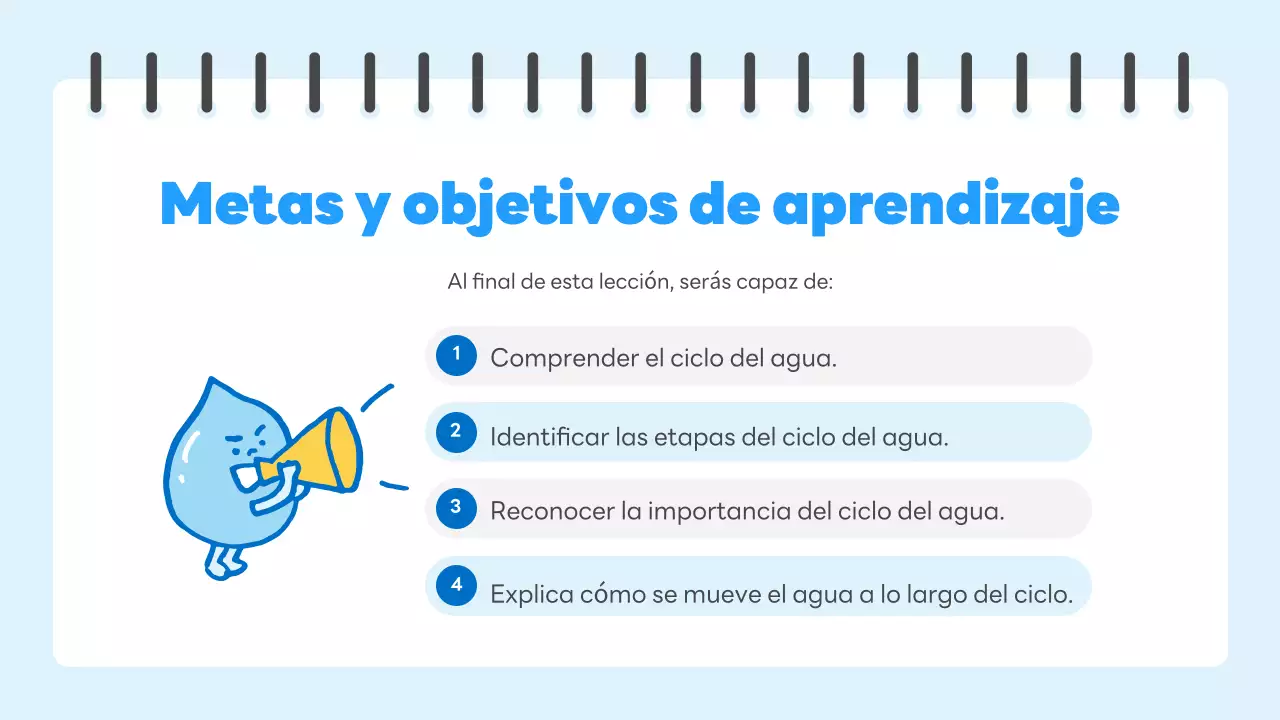 Metas y objetivos de aprendizaje

Al final de esta lección, serás capaz de:

1 Comprender el ciclo del agua.

2 Identificar las etapas del ciclo del agua.

3 Reconocer la importancia del ciclo del agua.

4 Explica cómo se mueve el agua a lo largo del ciclo.